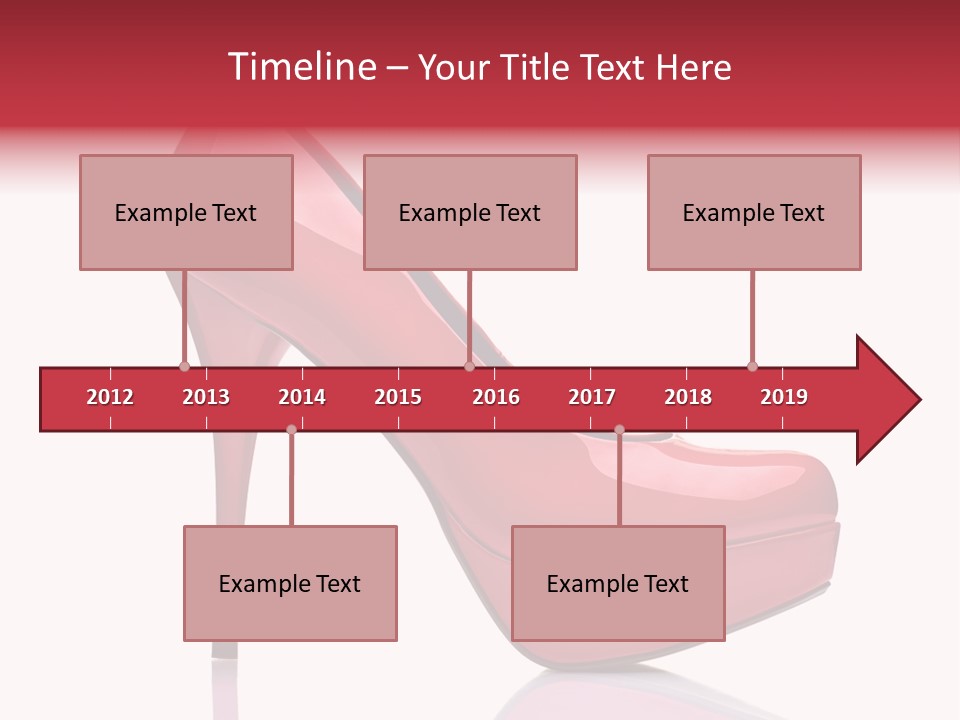 Timeline – Your Title Text Here

Example Text

Example Text

Example Text

2012 2013 2014 2015 2016 2017 2018 2019

Example Text

Example Text